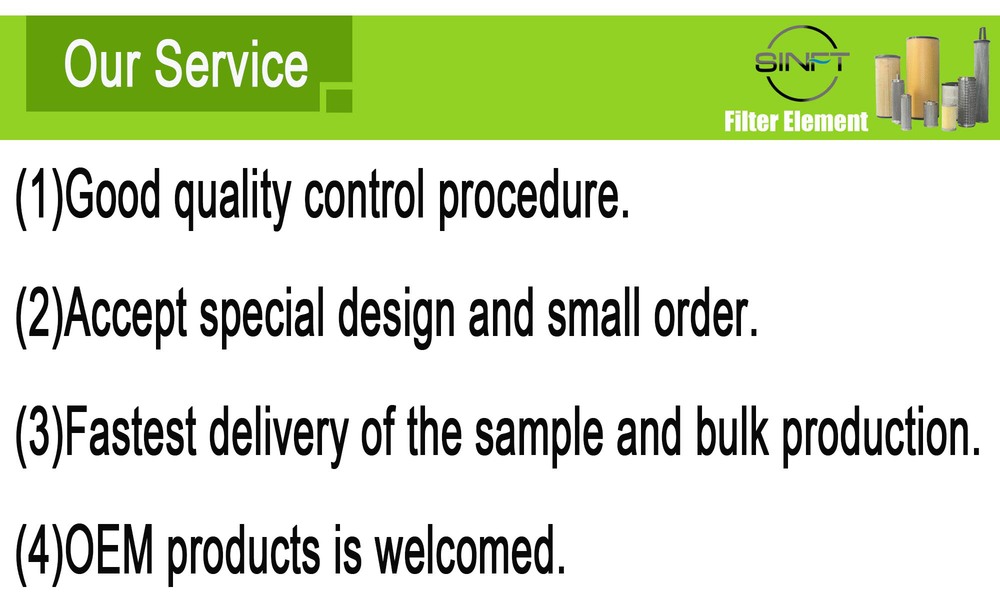 Our Service

SINFT

Filter Element

(1)Good quality control procedure.

(2)Accept special design and small order.

(3)Fastest delivery of the sample and bulk production.

(4)OEM products is welcomed.